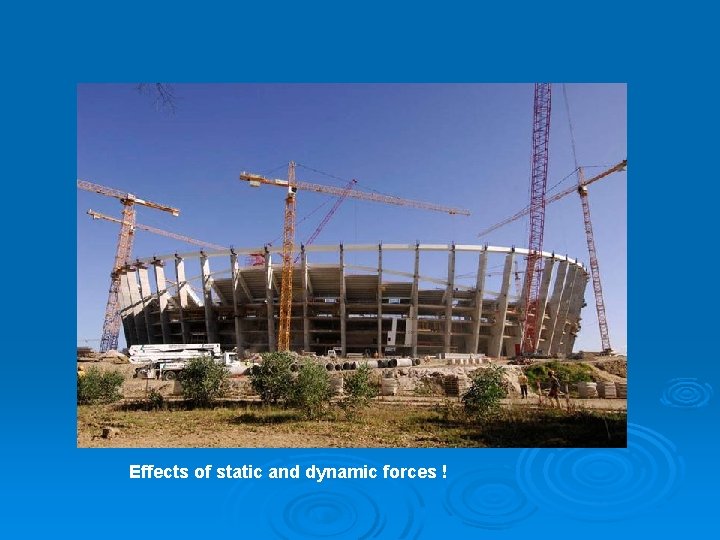 Effects of static and dynamic forces !